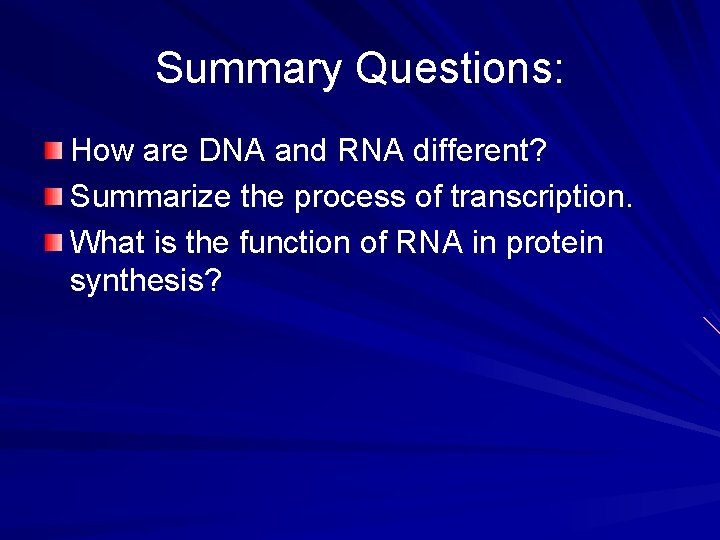 Summary Questions:

How are DNA and RNA different?

Summarize the process of transcription.

What is the function of RNA in protein synthesis?